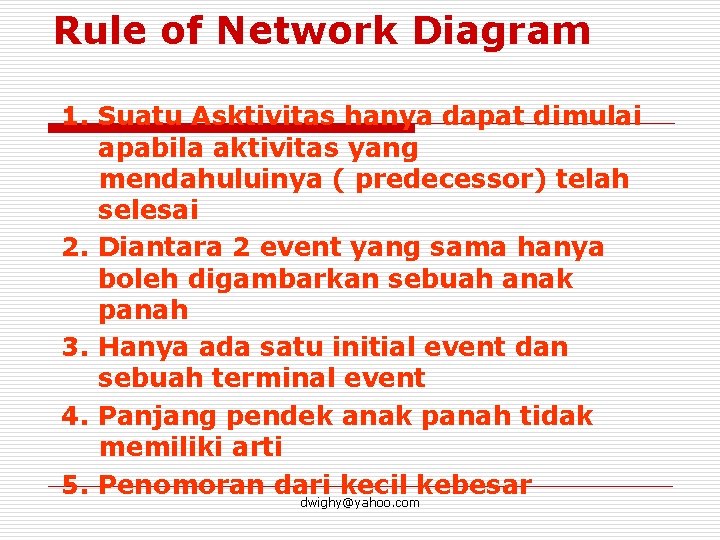 Rule of Network Diagram

1. Suatu Asktivitas hanya dapat dimulai apabila aktivitas yang mendahuluinya ( predecessor) telah selesai
2. Diantara 2 event yang sama hanya boleh digambarkan sebuah anak panah
3. Hanya ada satu initial event dan sebuah terminal event
4. Panjang pendek anak panah tidak memiliki arti
5. Penomoran dari kecil kebesar

dwighy@yahoo.com